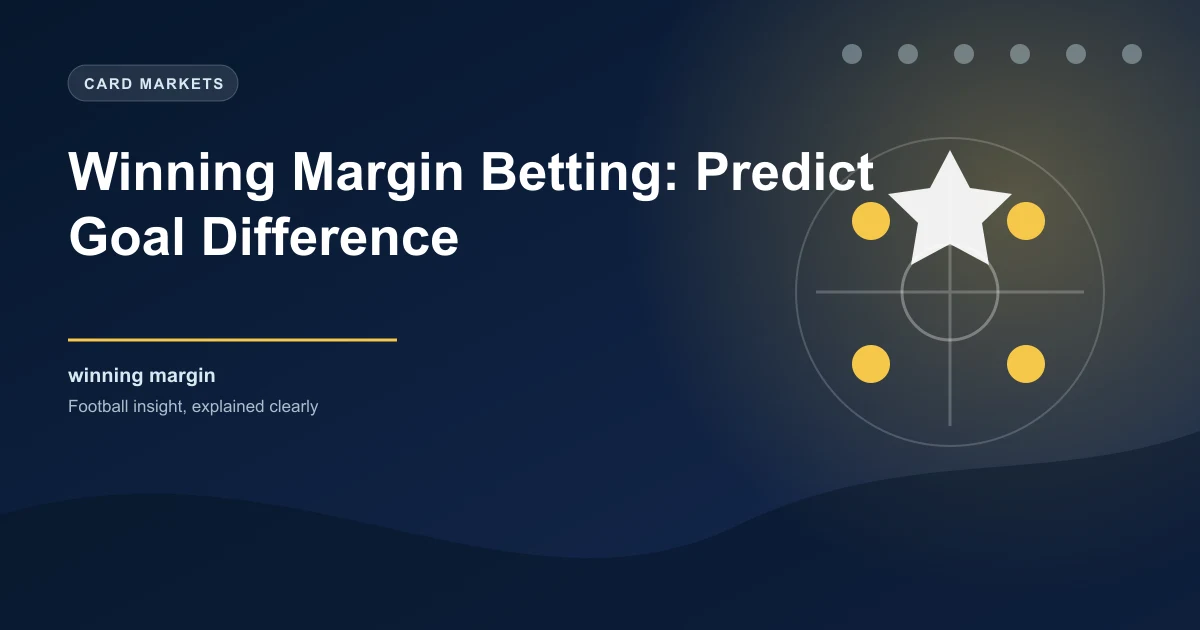 CARD MARKETS

Winning Margin Betting: Predict Goal Difference

winning margin

Football insight, explained clearly